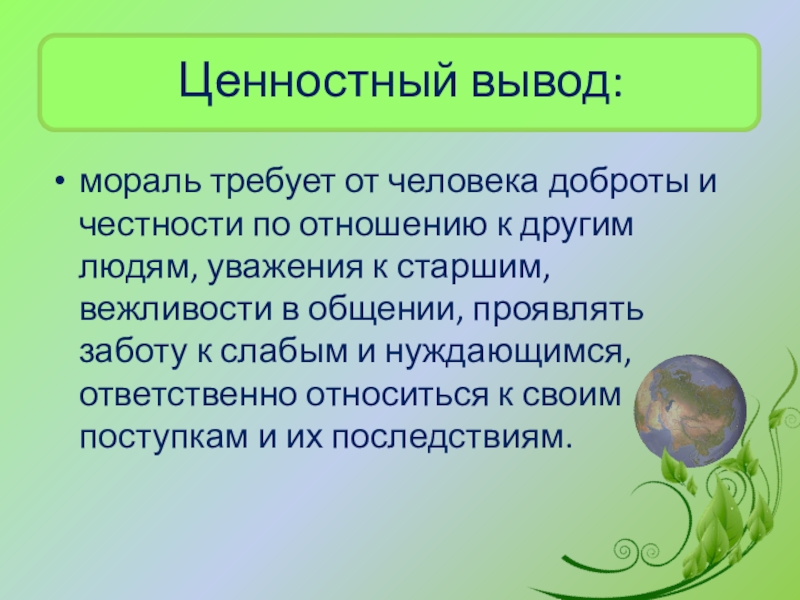 Ценностный вывод:

• мораль требует от человека доброты и честности по отношению к другим людям, уважения к старшим, вежливости в общении, проявлять заботу к слабым и нуждающимся, ответственно относиться к своим поступкам и их последствиям.